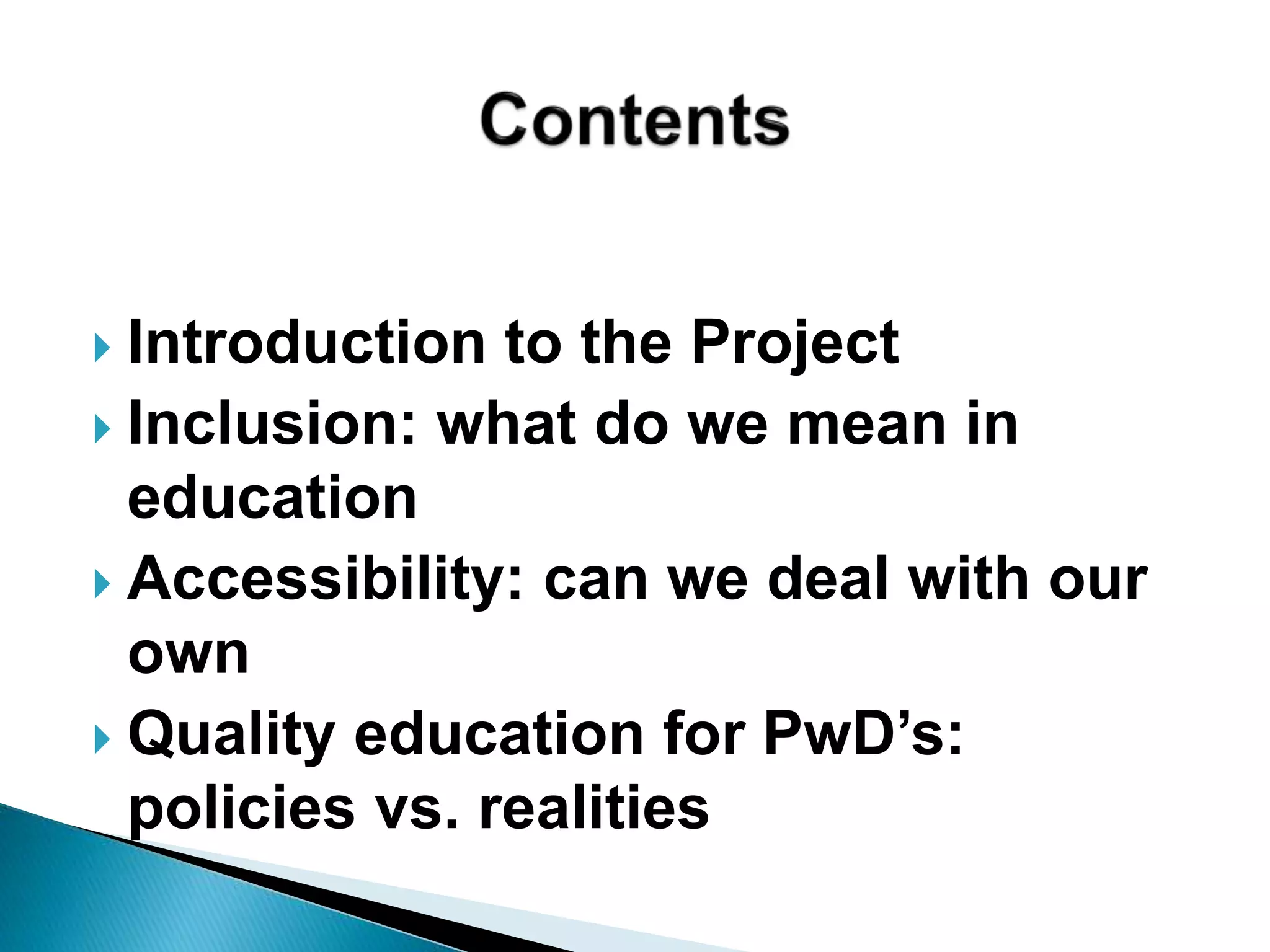 Contents

Introduction to the Project
Inclusion: what do we mean in education
Accessibility: can we deal with our own
Quality education for PwD’s: policies vs. realities